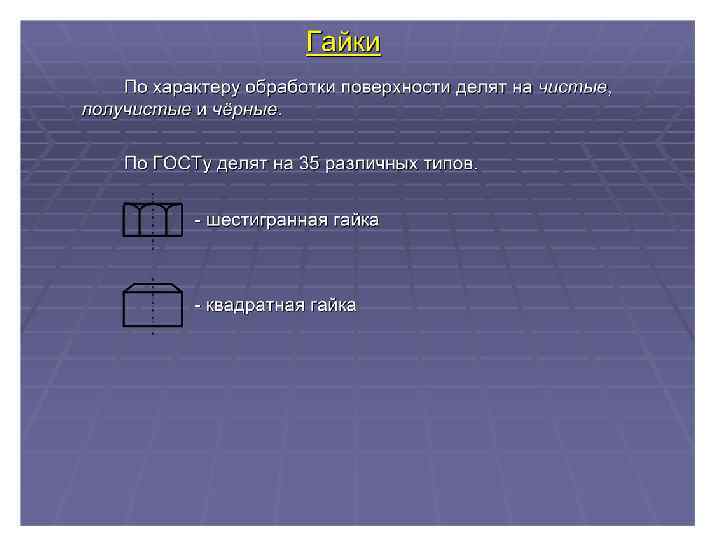 Гайки

По характеру обработки поверхности делят на чистые, получистые и чёрные.

По ГОСТу делят на 35 различных типов.

- шестигранная гайка

- квадратная гайка